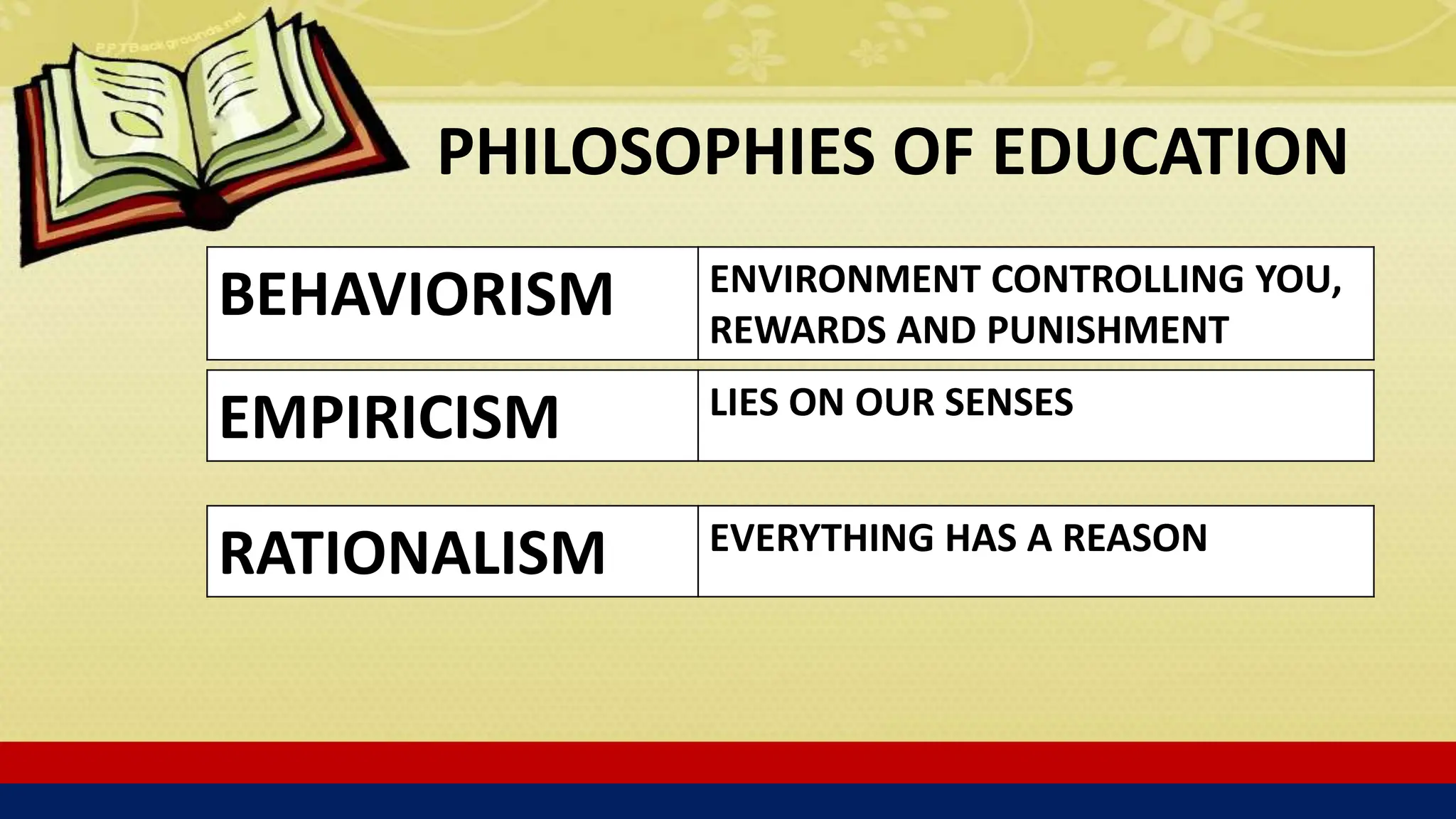 PPTBackgrounds.net

PHILOSOPHIES OF EDUCATION

| BEHAVIORISM | ENVIRONMENT CONTROLLING YOU, REWARDS AND PUNISHMENT |
|---|---|
| EMPIRICISM | LIES ON OUR SENSES |
| RATIONALISM | EVERYTHING HAS A REASON |